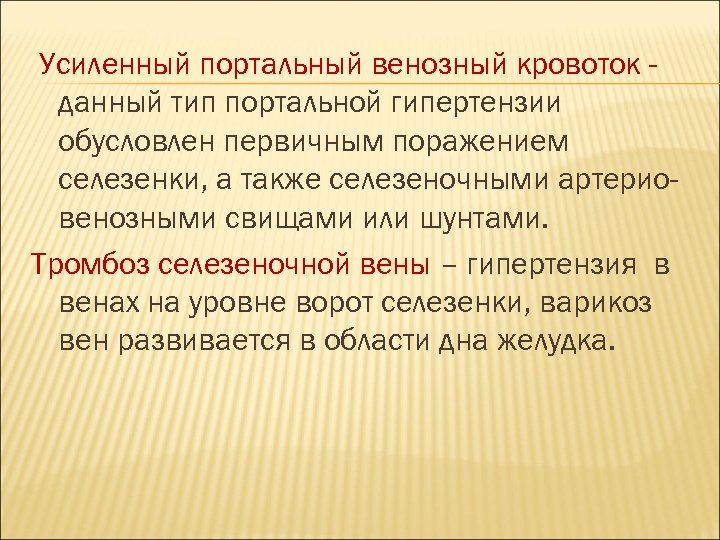 Усиленный портальный венозный кровоток - данный тип портальной гипертензии обусловлен первичным поражением селезенки, а также селезеночными артерио-венозными свищами или шунтами.

Тромбоз селезеночной вены – гипертензия в венах на уровне ворот селезенки, варикоз вен развивается в области дна желудка.